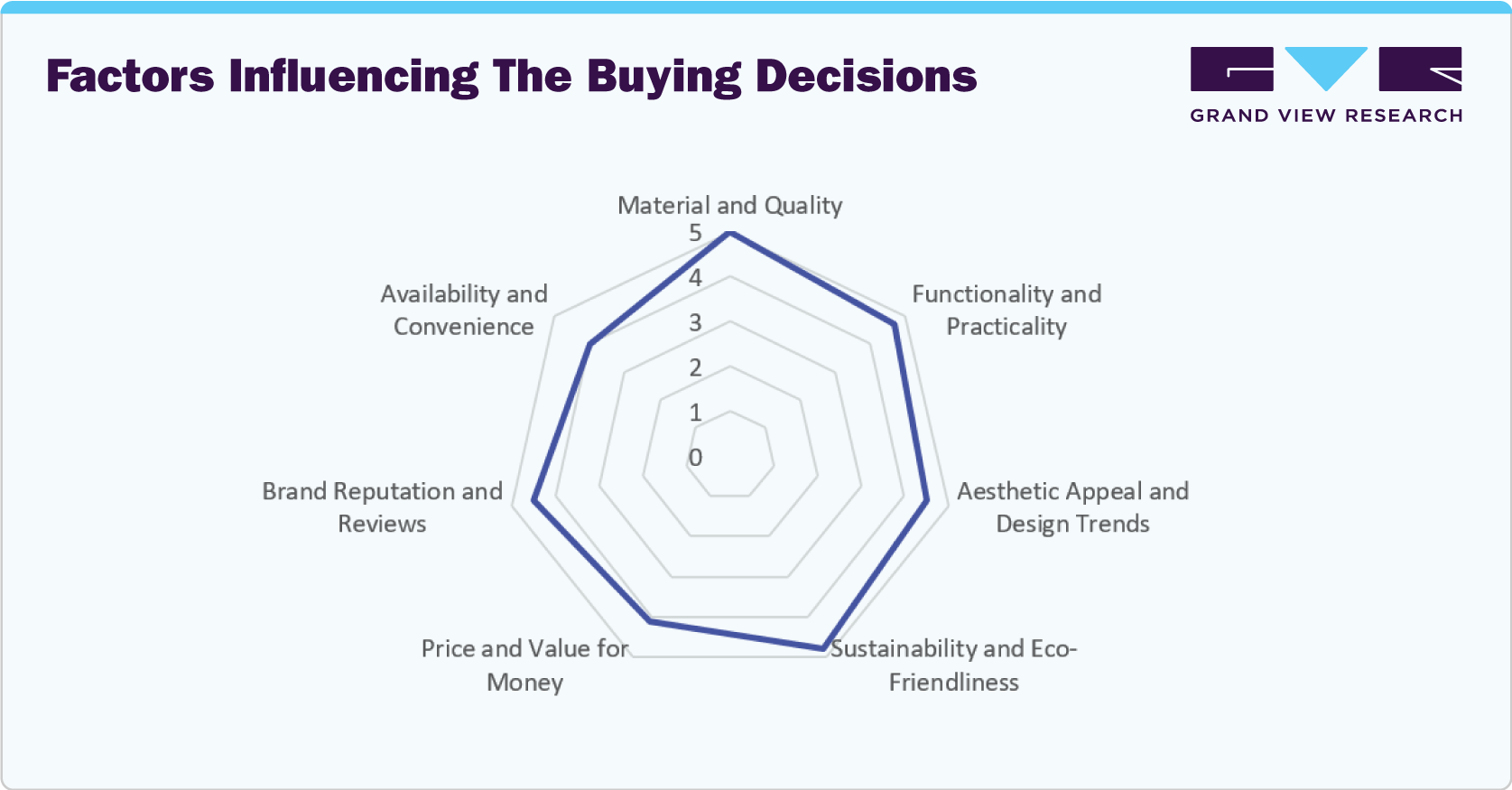 Factors Influencing The Buying Decisions

GRAND VIEW RESEARCH

Material and Quality

5
4
3
2
1
0

Functionality and Practicality

Aesthetic Appeal and Design Trends

Sustainability and Eco-Friendliness

Price and Value for Money

Brand Reputation and Reviews

Availability and Convenience